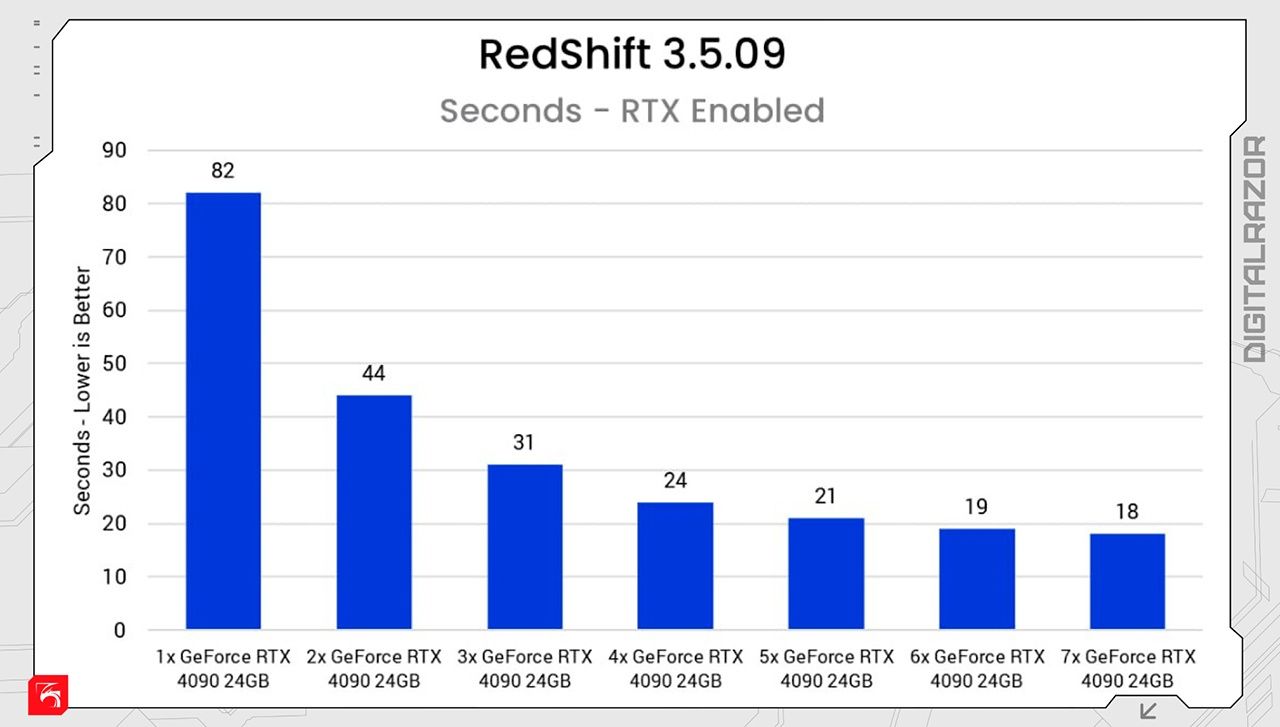 RedShift 3.5.09

Seconds - RTX Enabled

Seconds - Lower is Better

90
80
70
60
50
40
30
20
10
0

82
44
31
24
21
19
18

1x GeForce RTX 4090 24GB
2x GeForce RTX 4090 24GB
3x GeForce RTX 4090 24GB
4x GeForce RTX 4090 24GB
5x GeForce RTX 4090 24GB
6x GeForce RTX 4090 24GB
7x GeForce RTX 4090 24GB

DIGITALRAZOR